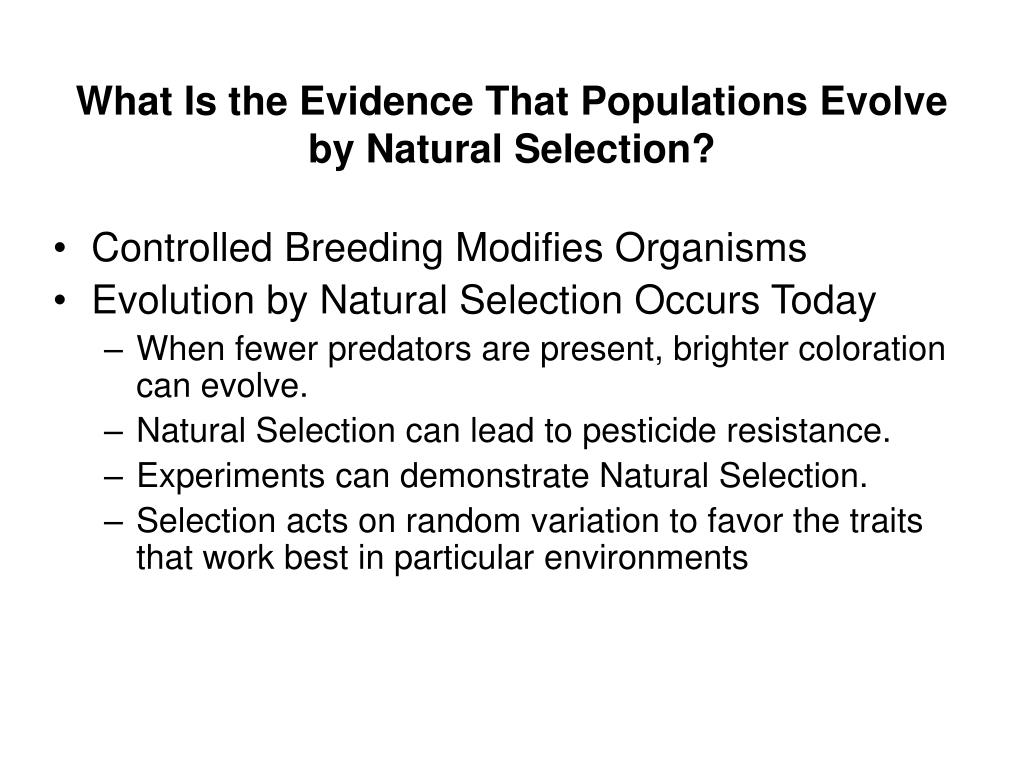 What Is the Evidence That Populations Evolve by Natural Selection?

• Controlled Breeding Modifies Organisms
• Evolution by Natural Selection Occurs Today
– When fewer predators are present, brighter coloration can evolve.
– Natural Selection can lead to pesticide resistance.
– Experiments can demonstrate Natural Selection.
– Selection acts on random variation to favor the traits that work best in particular environments